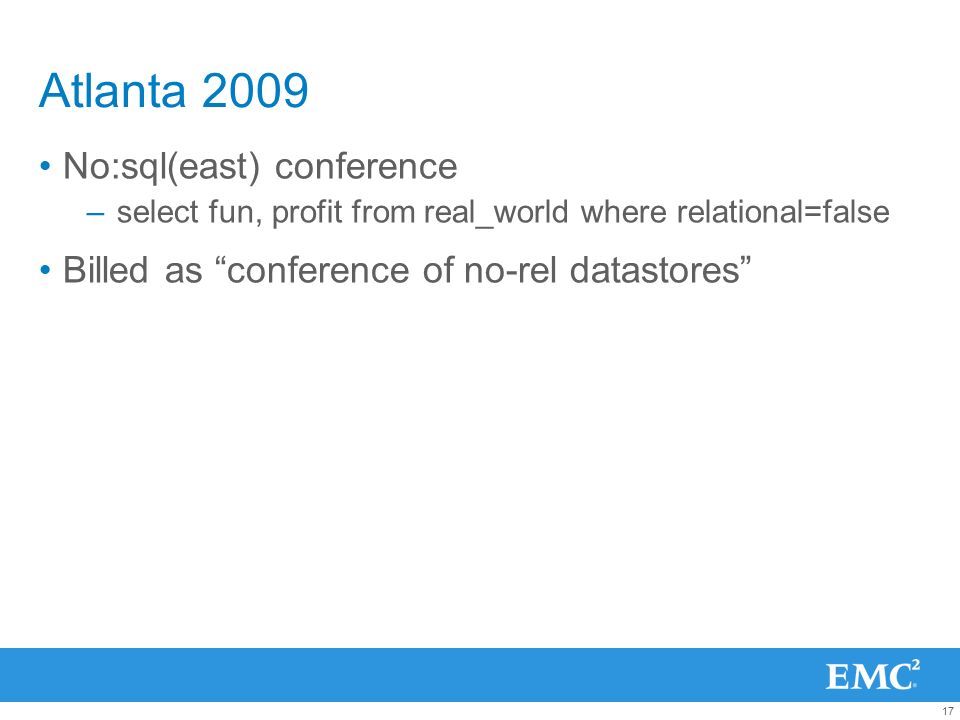 Atlanta 2009

• No:sql(east) conference
– select fun, profit from real_world where relational=false

• Billed as “conference of no-rel datastores”

EMC$^2$

17